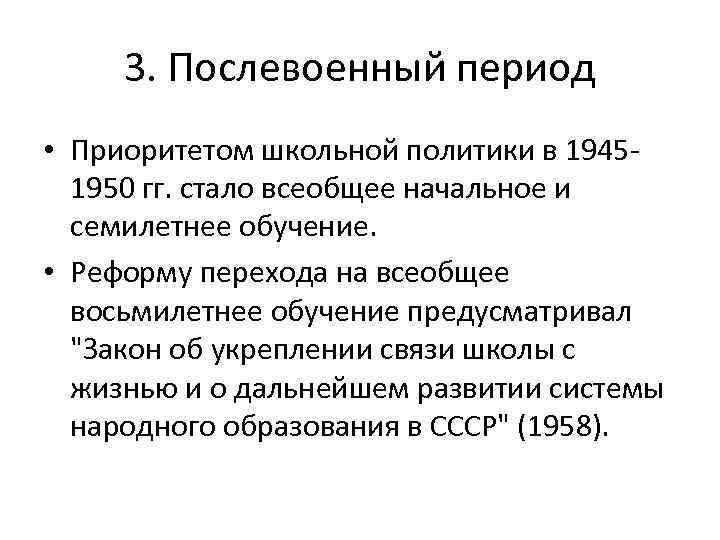 3. Послевоенный период

• Приоритетом школьной политики в 1945-1950 гг. стало всеобщее начальное и семилетнее обучение.

• Реформу перехода на всеобщее восьмилетнее обучение предусматривал "Закон об укреплении связи школы с жизнью и о дальнейшем развитии системы народного образования в СССР" (1958).